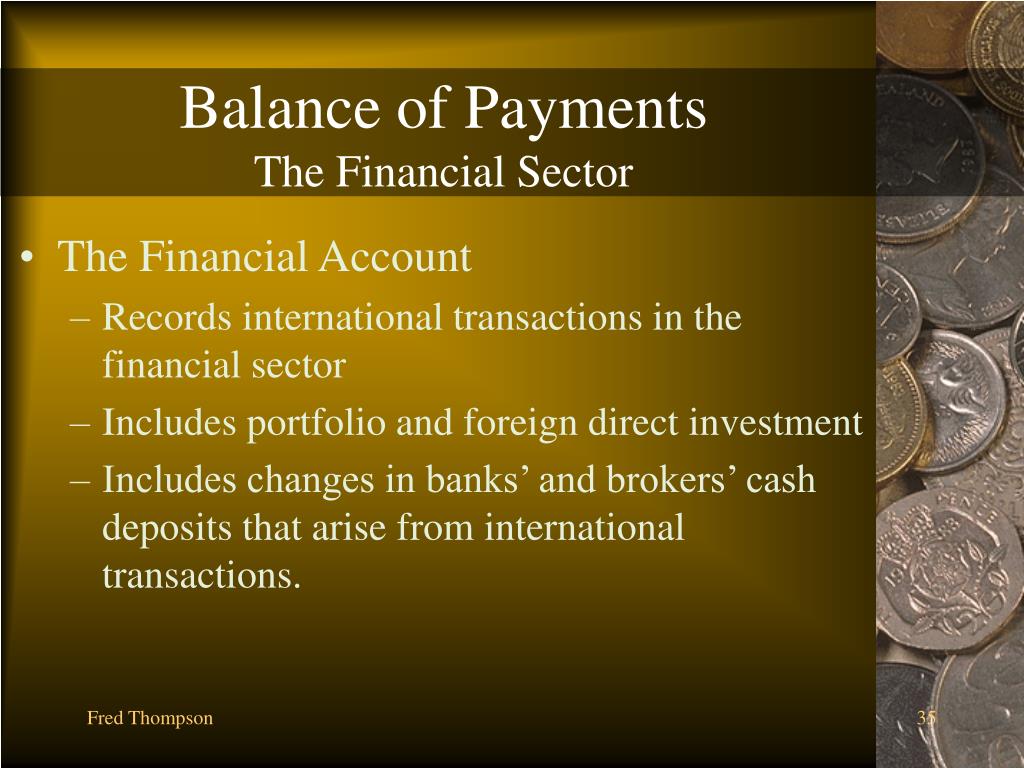 Balance of Payments
The Financial Sector

• The Financial Account
– Records international transactions in the financial sector
– Includes portfolio and foreign direct investment
– Includes changes in banks’ and brokers’ cash deposits that arise from international transactions.

Fred Thompson

35